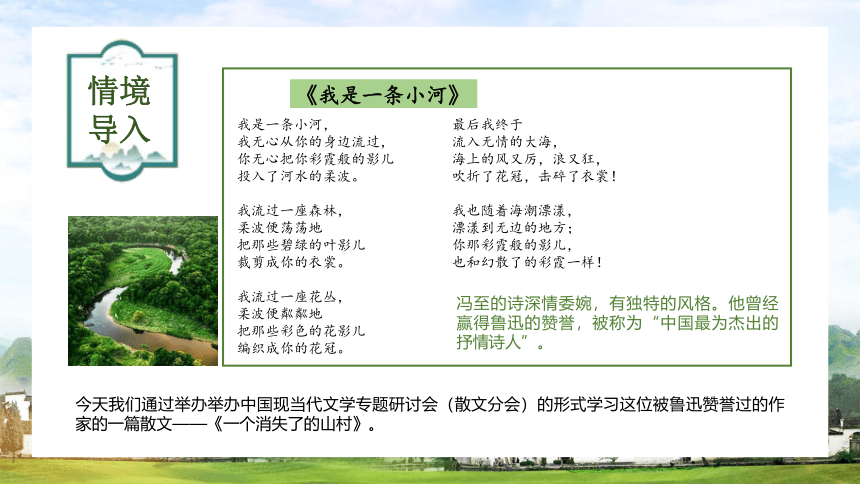 情境导入

《我是一条小河》

我是一条小河，
我无心从你的身边流过，
你无心把你彩霞般的影儿
投入了河水的柔波。

我流过一座森林，
柔波便荡荡地
把那些碧绿的叶影儿
裁剪成你的衣裳。

我流过一座花丛，
柔波便粼粼地
把那些彩色的花影儿
编织成你的花冠。

最后我终于
流入无情的大海，
海上的风又厉，浪又狂，
吹折了花冠，击碎了衣裳！

我也随着海潮漂漾，
漂漾到无边的地方；
你那彩霞般的影儿，
也和幻散了的彩霞一样！

冯至的诗深情委婉，有独特的风格。他曾经赢得鲁迅的赞誉，被称为“中国最为杰出的抒情诗人”。

今天我们通过举办举办中国现当代文学专题研讨会（散文分会）的形式学习这位被鲁迅赞誉过的作家的一篇散文——《一个消失了的山村》。